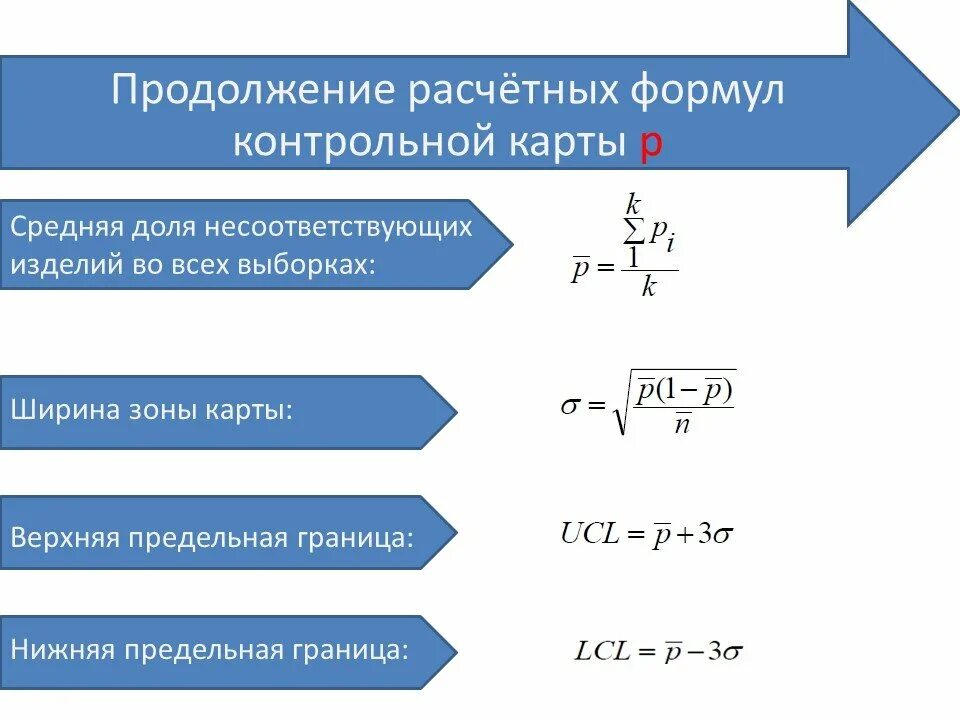 Продолжение расчётных формул контрольной карты p

Средняя доля несоответствующих изделий во всех выборках:

$\overline{p} = \frac{\sum_{1}^{k} p_i}{k}$

Ширина зоны карты:

$\sigma = \sqrt{\frac{\overline{p}(1-\overline{p})}{\overline{n}}}$

Верхняя предельная граница:

$UCL = \overline{p} + 3\sigma$

Нижняя предельная граница:

$LCL = \overline{p} - 3\sigma$